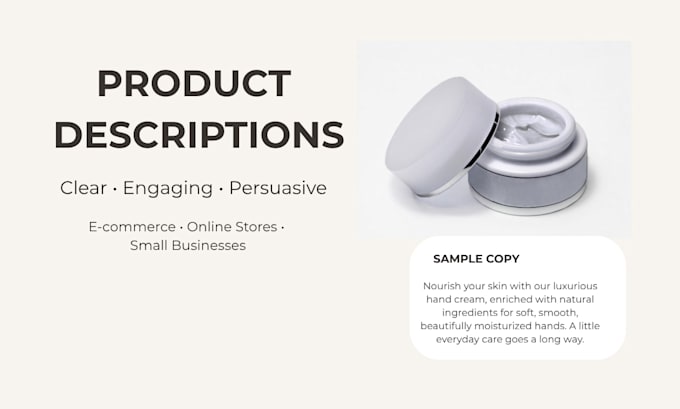 PRODUCT DESCRIPTIONS

Clear · Engaging · Persuasive

E-commerce · Online Stores · Small Businesses

SAMPLE COPY

Nourish your skin with our luxurious hand cream, enriched with natural ingredients for soft, smooth, beautifully moisturized hands. A little everyday care goes a long way.